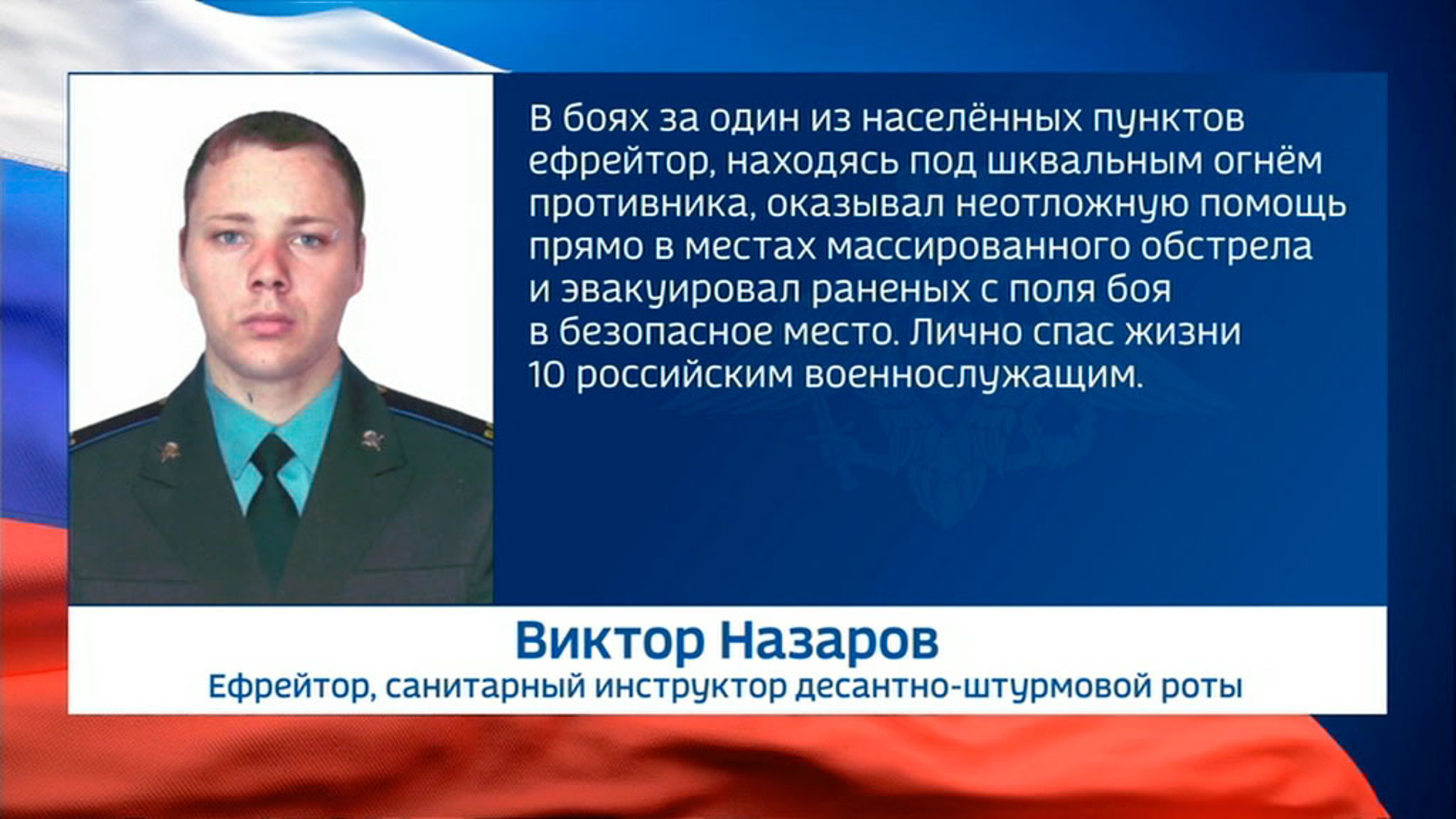 В боях за один из населённых пунктов ефрейтор, находясь под шквальным огнём противника, оказывал неотложную помощь прямо в местах массированного обстрела и эвакуировал раненых с поля боя в безопасное место. Лично спас жизни 10 российским военнослужащим.

Виктор Назаров

Ефрейтор, санитарный инструктор десантно-штурмовой роты